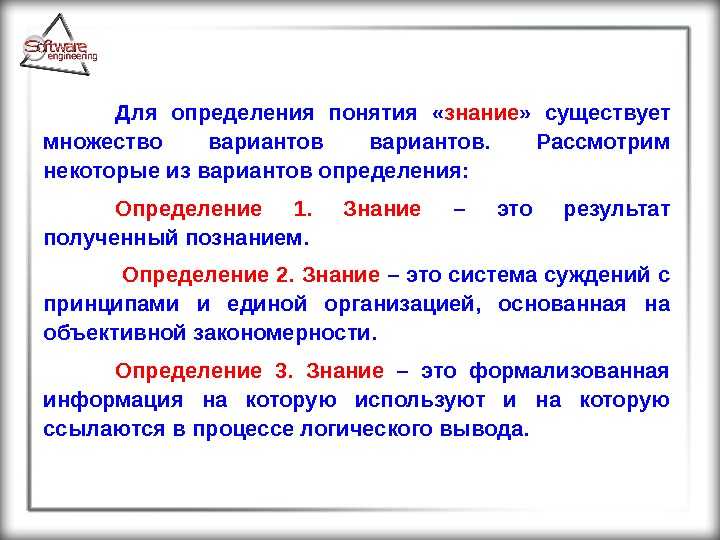 Software engineering

Для определения понятия «знание» существует множество вариантов вариантов. Рассмотрим некоторые из вариантов определения:

Определение 1. Знание – это результат полученный познанием.

Определение 2. Знание – это система суждений с принципами и единой организацией, основанная на объективной закономерности.

Определение 3. Знание – это формализованная информация на которую используют и на которую ссылаются в процессе логического вывода.